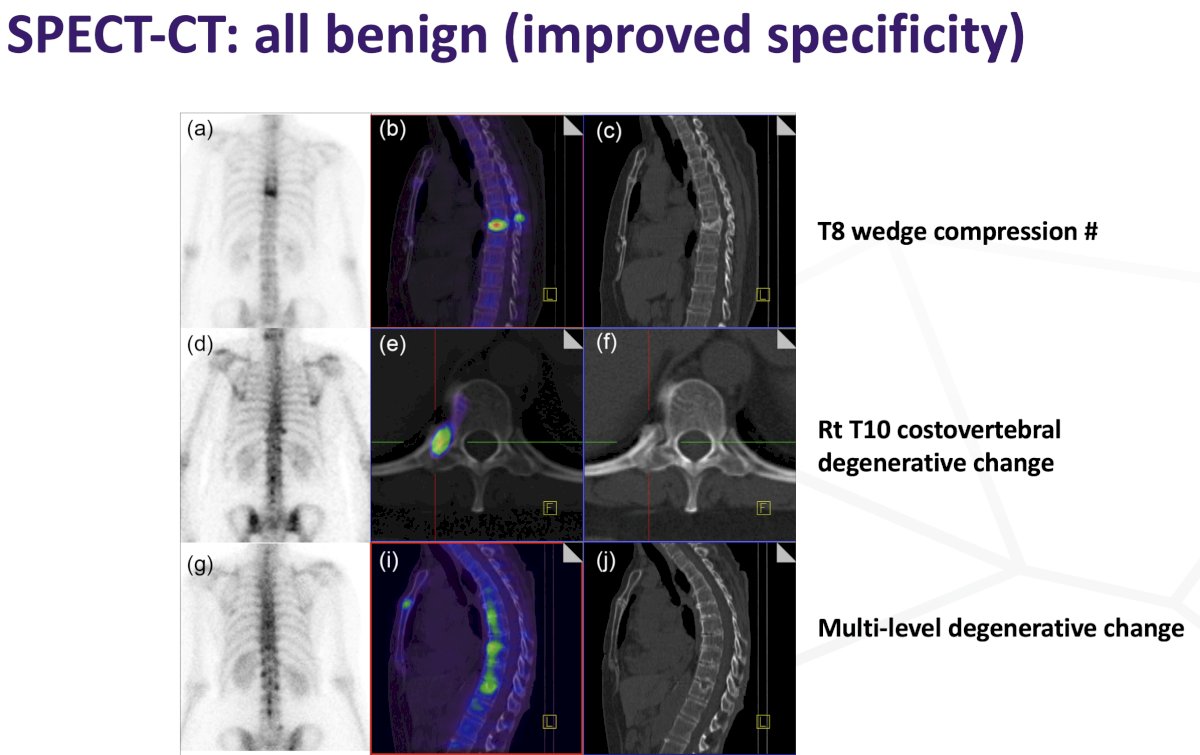 SPECT-CT: all benign (improved specificity)

(a)

(b)

L

(c)

L

T8 wedge compression #

(d)

(e)

F

(f)

F

Rt T10 costovertebral degenerative change

(g)

(i)

L

(j)

L

Multi-level degenerative change